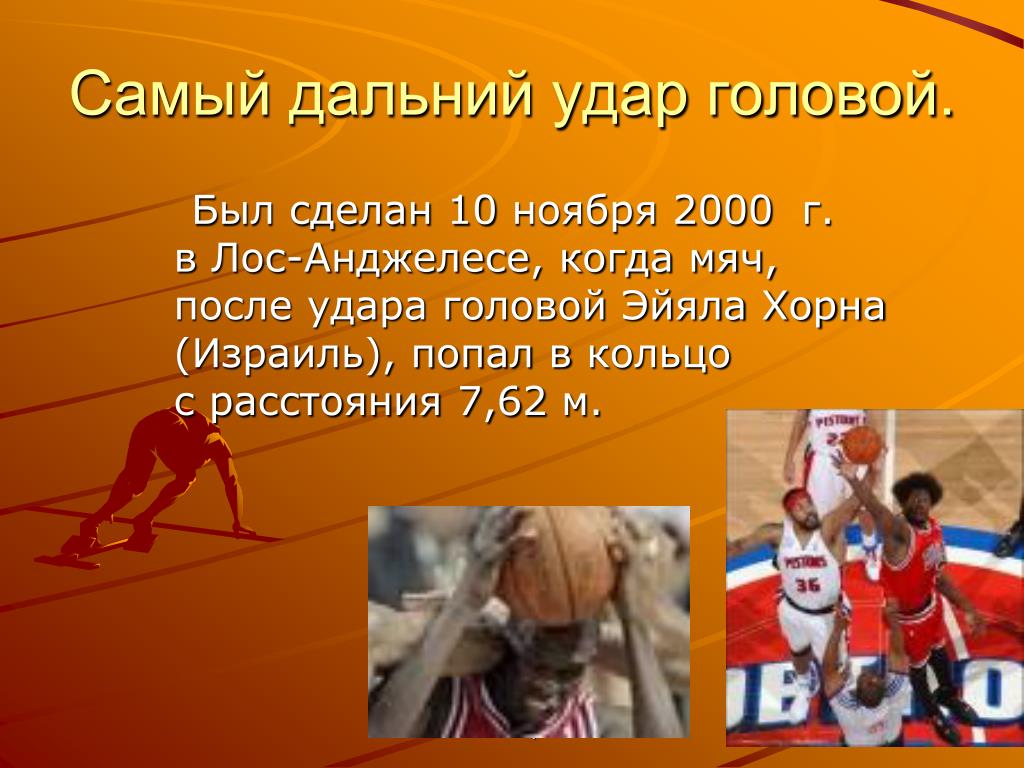 Самый дальний удар головой.

Был сделан 10 ноября 2000 г. в Лос-Анджелесе, когда мяч, после удара головой Эйяла Хорна (Израиль), попал в кольцо с расстояния 7,62 м.

PISTONS

PISTONS
36